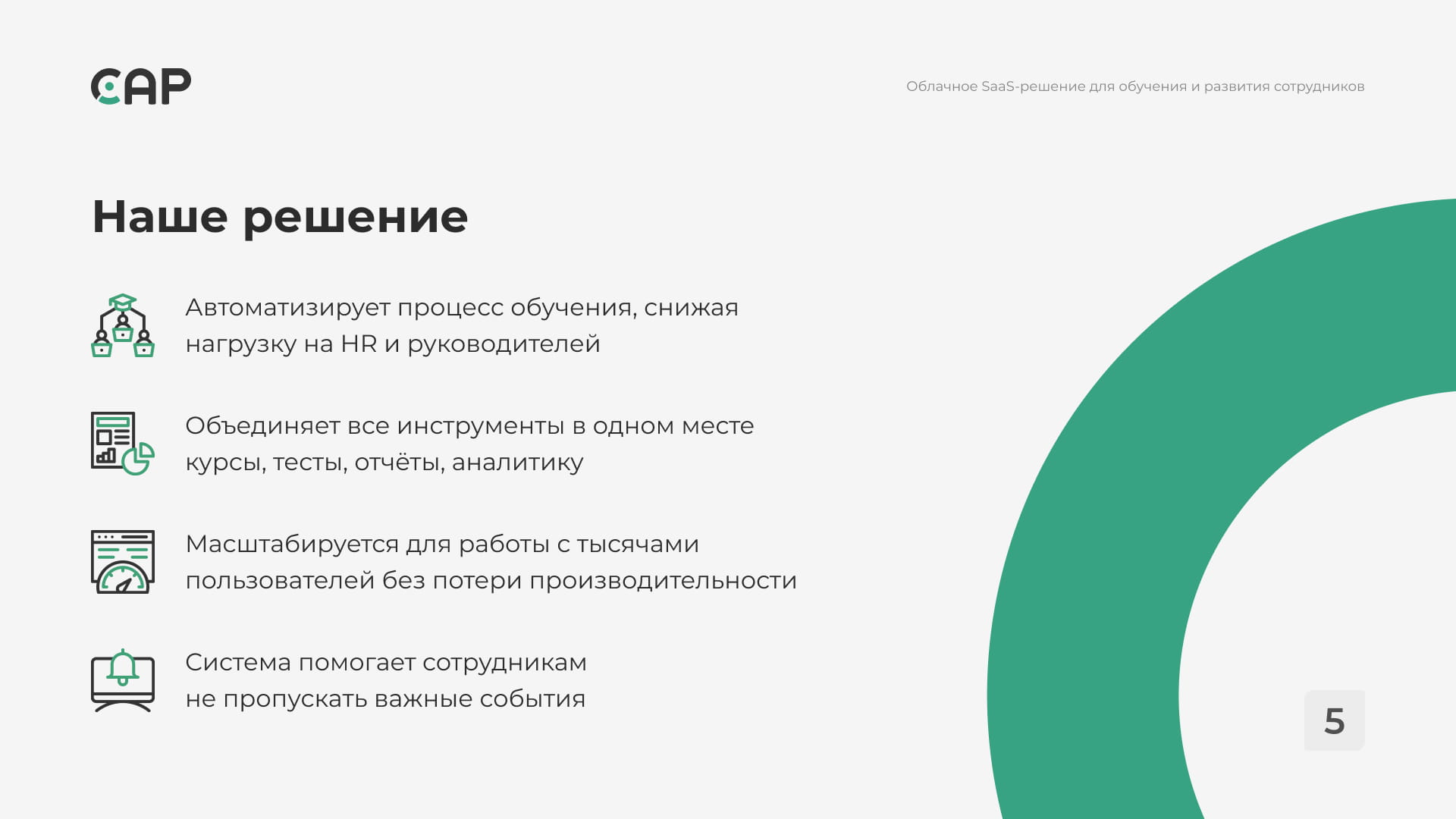 CAP

Облачное SaaS-решение для обучения и развития сотрудников

Наше решение

Автоматизирует процесс обучения, снижая нагрузку на HR и руководителей

Объединяет все инструменты в одном месте курсы, тесты, отчёты, аналитику

Масштабируется для работы с тысячами пользователей без потери производительности

Система помогает сотрудникам не пропускать важные события

5